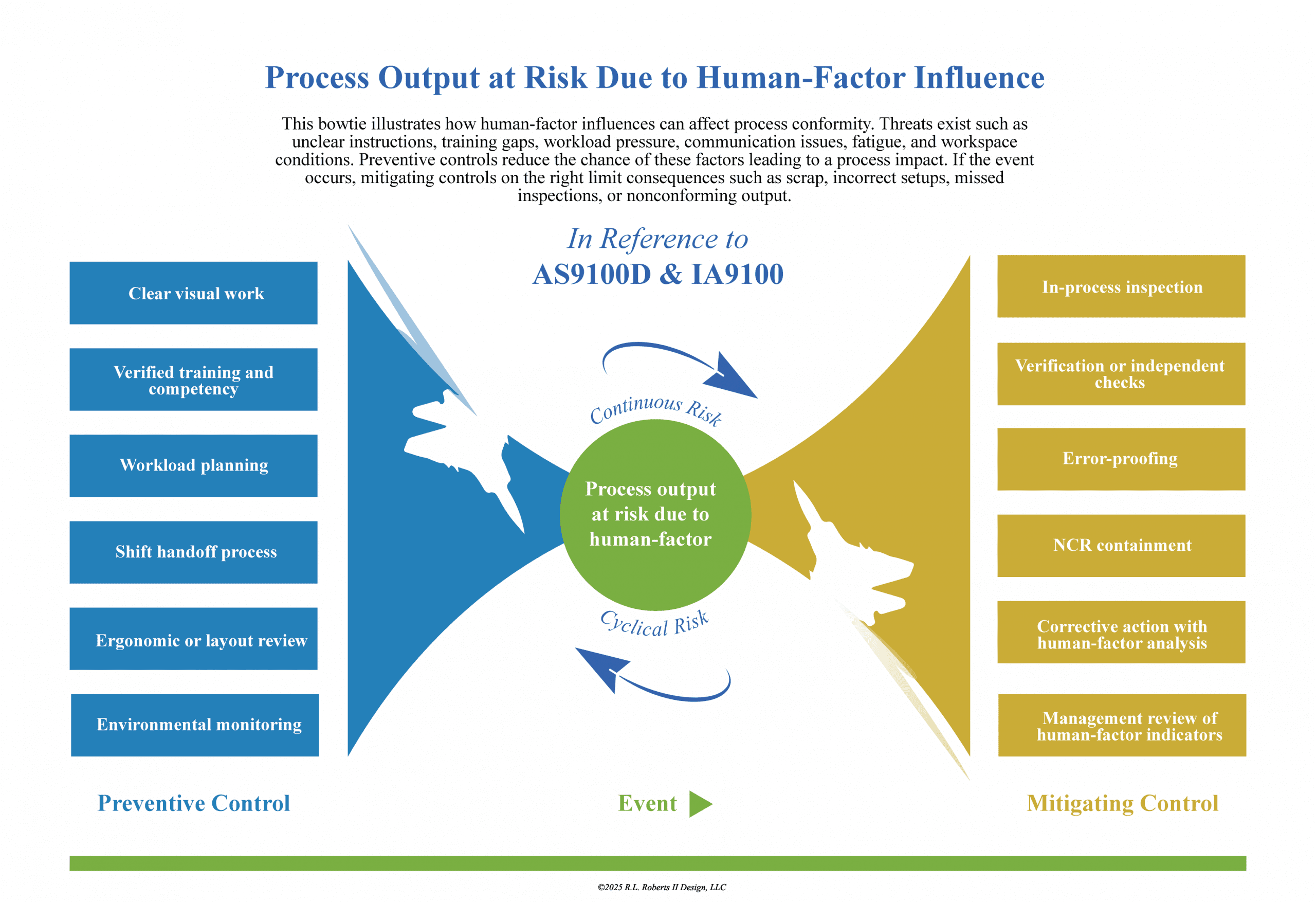 Process Output at Risk Due to Human-Factor Influence

This bowtie illustrates how human-factor influences can affect process conformity. Threats exist such as unclear instructions, training gaps, workload pressure, communication issues, fatigue, and workspace conditions. Preventive controls reduce the chance of these factors leading to a process impact. If the event occurs, mitigating controls on the right limit consequences such as scrap, incorrect setups, missed inspections, or nonconforming output.

In Reference to
AS9100D & IA9100

Clear visual work

Verified training and competency

Workload planning

Shift handoff process

Ergonomic or layout review

Environmental monitoring

Continuous Risk

Process output at risk due to human-factor

Cyclical Risk

In-process inspection

Verification or independent checks

Error-proofing

NCR containment

Corrective action with human-factor analysis

Management review of human-factor indicators

Preventive Control

Event

Mitigating Control

©2025 R.L. Roberts II Design, LLC